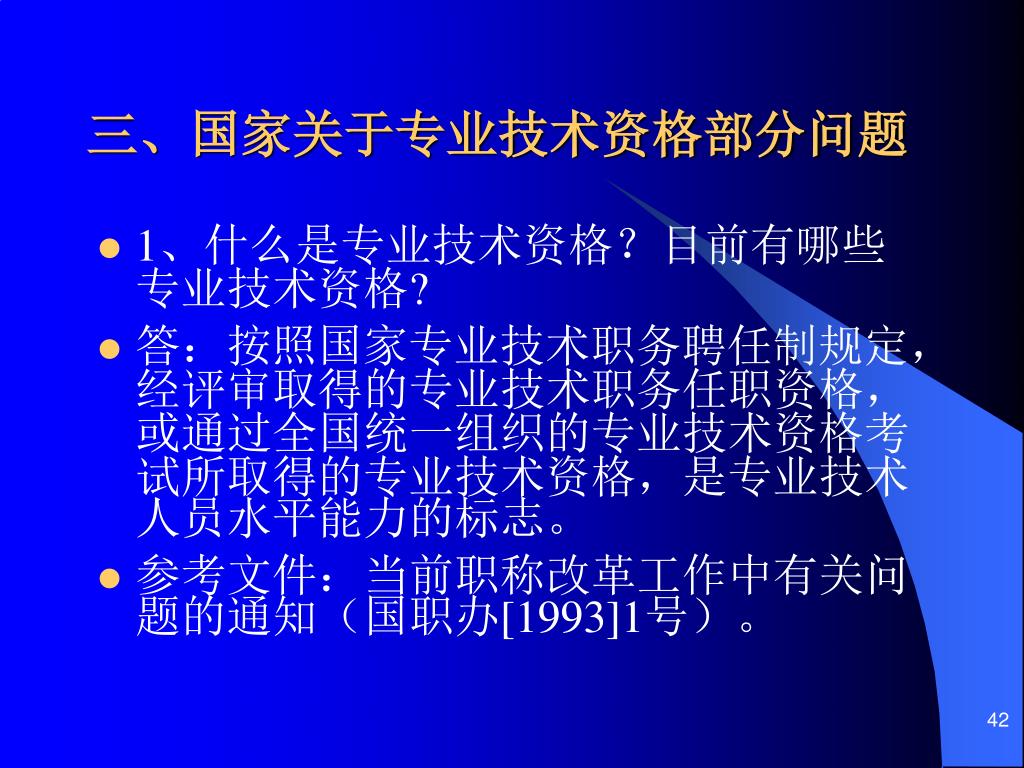 三、国家关于专业技术资格部分问题

1、什么是专业技术资格？目前有哪些专业技术资格?

答：按照国家专业技术职务聘任制规定，经评审取得的专业技术职务任职资格，或通过全国统一组织的专业技术资格考试所取得的专业技术资格，是专业技术人员水平能力的标志。

参考文件：当前职称改革工作中有关问题的通知（国职办[1993]1号）。

42